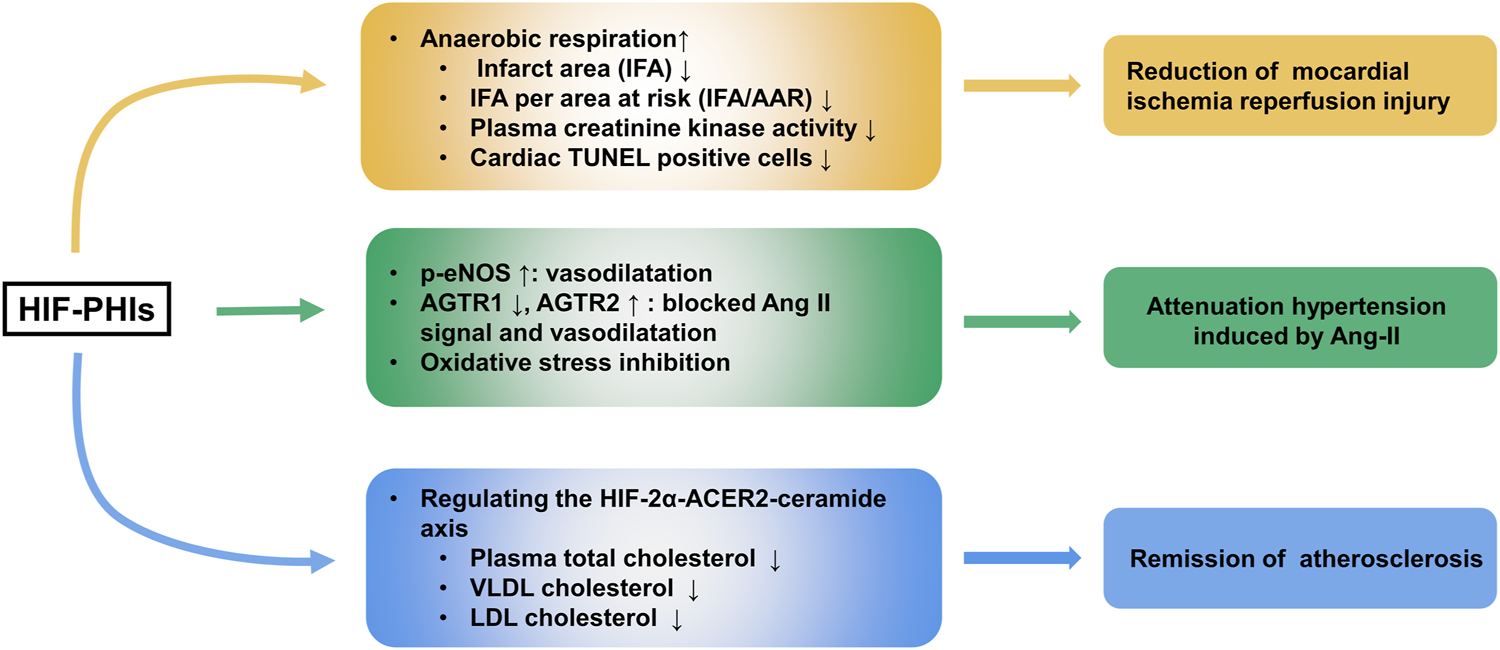 HIF-PHIs

• Anaerobic respiration↑
• Infarct area (IFA) ↓
• IFA per area at risk (IFA/AAR) ↓
• Plasma creatinine kinase activity ↓
• Cardiac TUNEL positive cells ↓

Reduction of mocardial ischemia reperfusion injury

• p-eNOS ↑: vasodilatation
• AGTR1 ↓, AGTR2 ↑ : blocked Ang II signal and vasodilatation
• Oxidative stress inhibition

Attenuation hypertension induced by Ang-II

• Regulating the HIF-2α-ACER2-ceramide axis
• Plasma total cholesterol ↓
• VLDL cholesterol ↓
• LDL cholesterol ↓

Remission of atherosclerosis